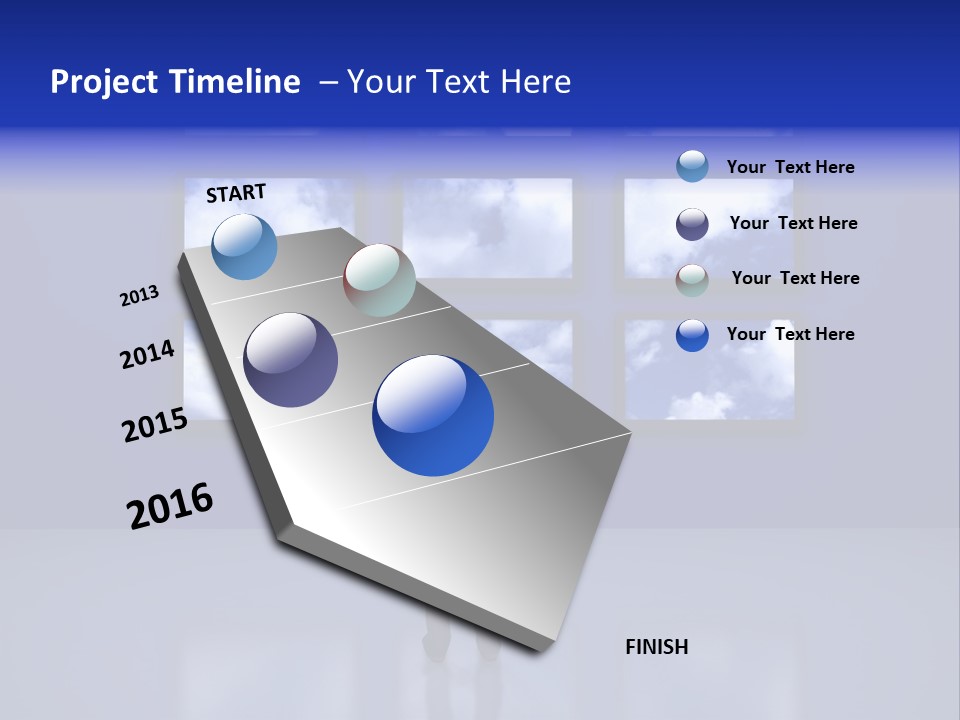 Project Timeline – Your Text Here

START

2013

2014

2015

2016

FINISH

Your Text Here

Your Text Here

Your Text Here

Your Text Here